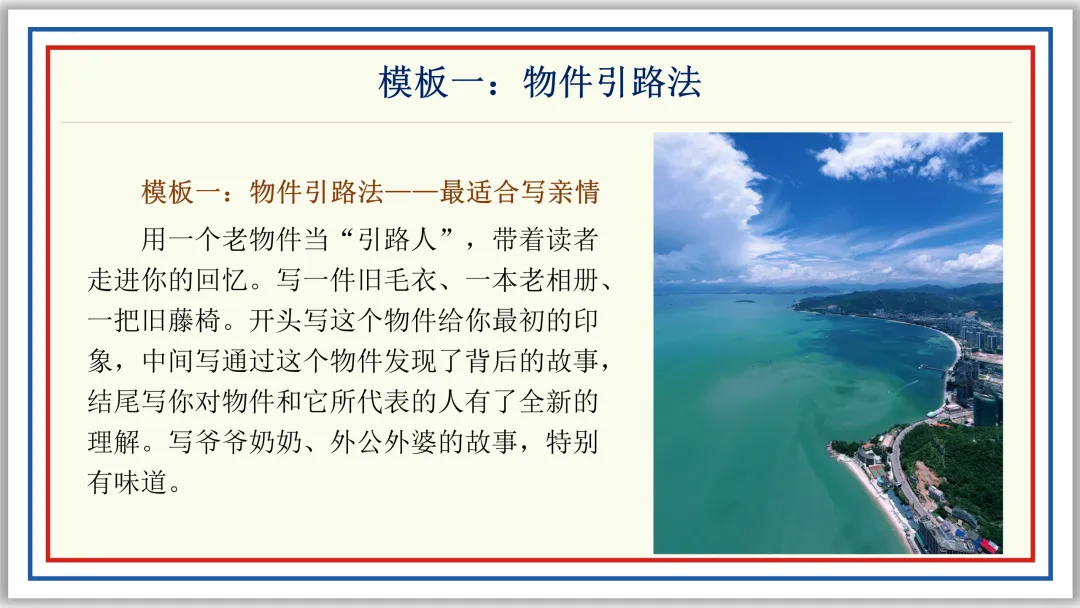 模板一：物件引路法

模板一：物件引路法——最适合写亲情

用一个老物件当“引路人”，带着读者走进你的回忆。写一件旧毛衣、一本老相册、一把旧藤椅。开头写这个物件给你最初的印象，中间写通过这个物件发现了背后的故事，结尾写你对物件和它所代表的人有了全新的理解。写爷爷奶奶、外公外婆的故事，特别有味道。